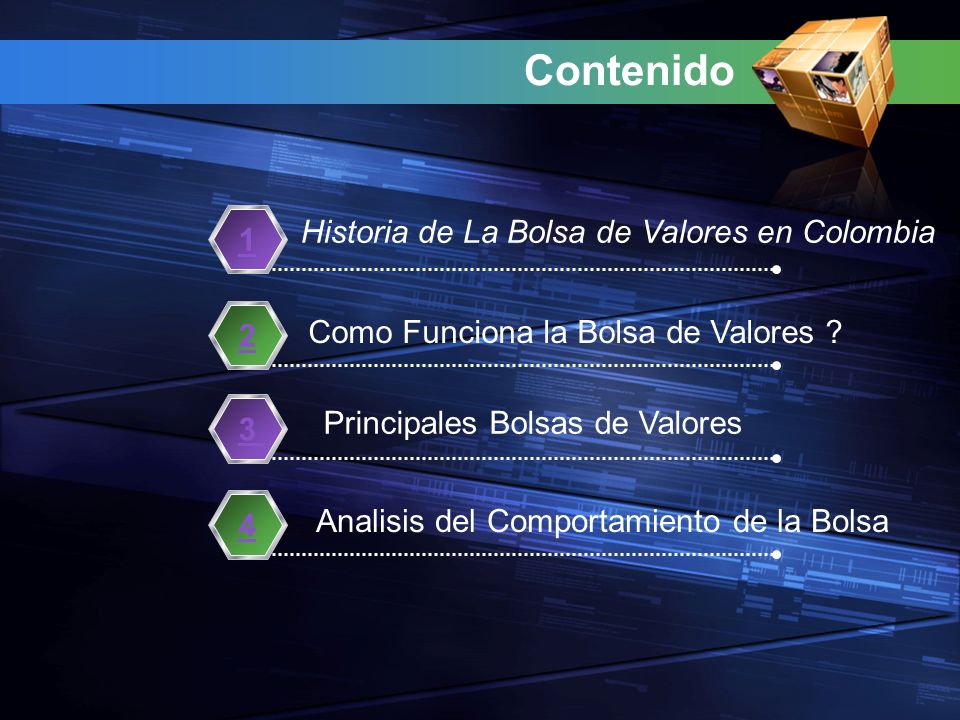 Contenido

1 Historia de La Bolsa de Valores en Colombia

2 Como Funciona la Bolsa de Valores ?

3 Principales Bolsas de Valores

4 Analisis del Comportamiento de la Bolsa